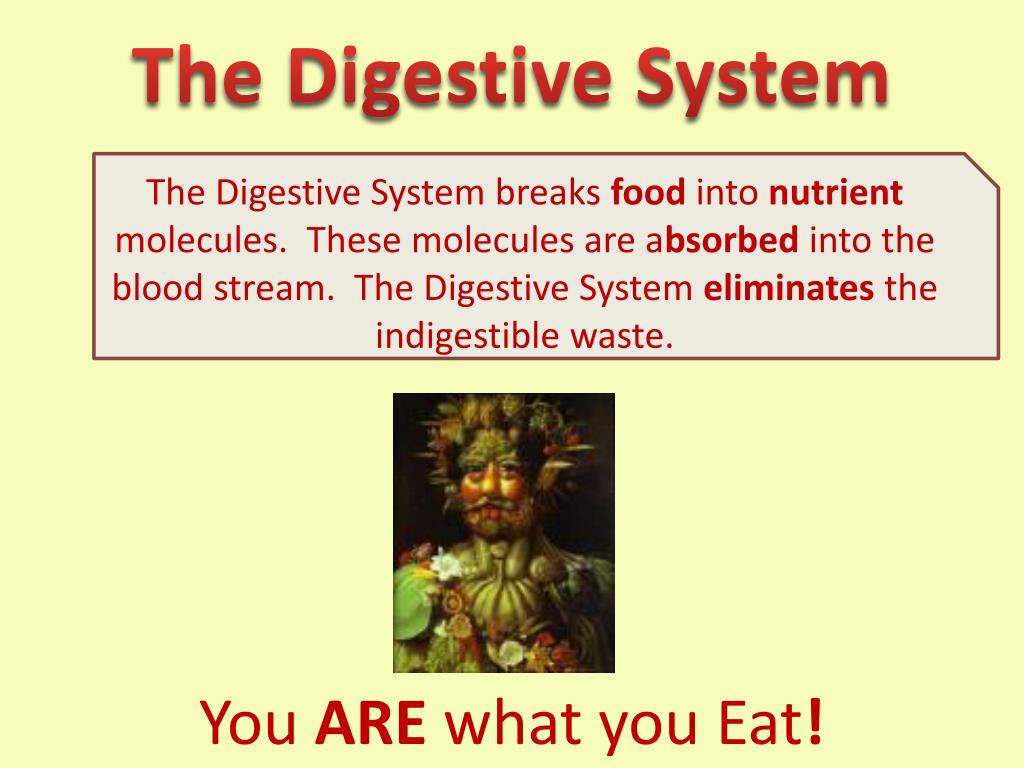 The Digestive System

The Digestive System breaks food into nutrient molecules. These molecules are absorbed into the blood stream. The Digestive System eliminates the indigestible waste.

You ARE what you Eat!